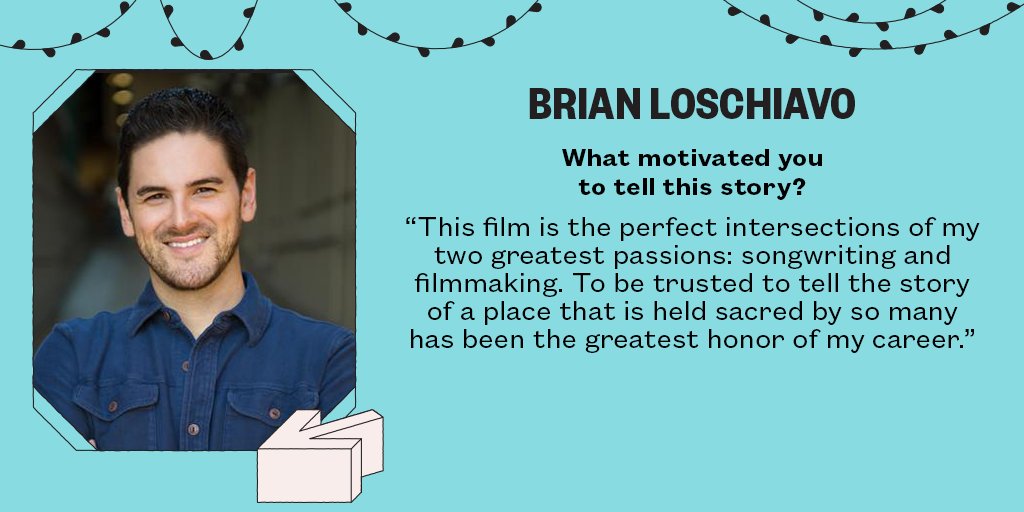 BRIAN LOSCHIAVO

What motivated you to tell this story?

“This film is the perfect intersections of my two greatest passions: songwriting and filmmaking. To be trusted to tell the story of a place that is held sacred by so many has been the greatest honor of my career.”